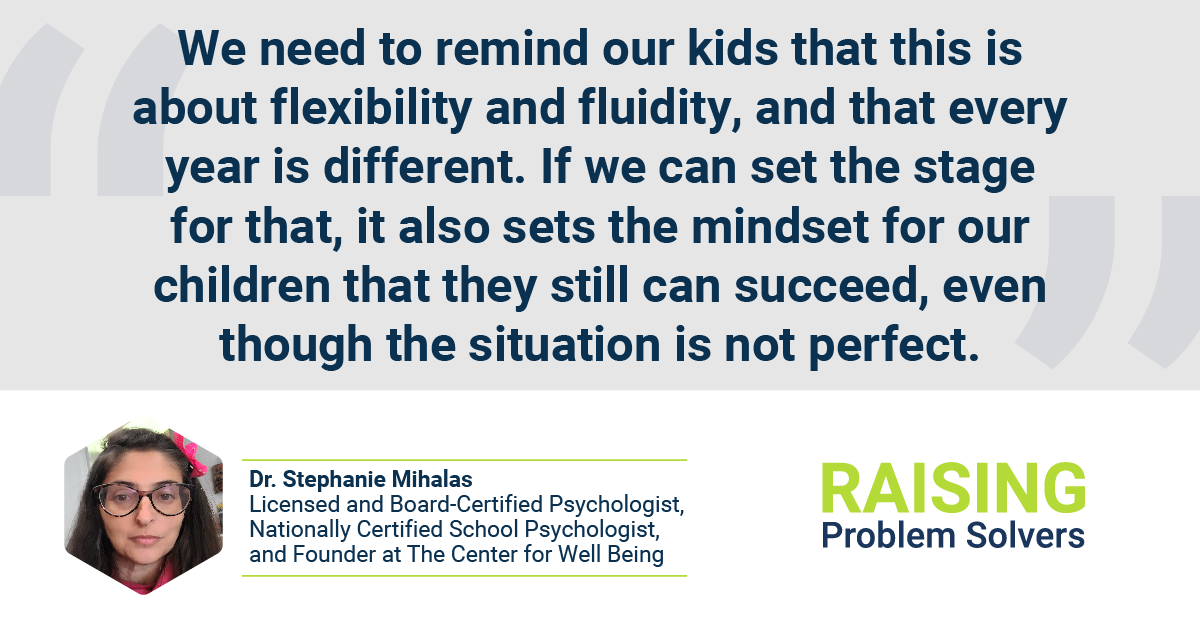 We need to remind our kids that this is about flexibility and fluidity, and that every year is different. If we can set the stage for that, it also sets the mindset for our children that they still can succeed, even though the situation is not perfect.

Dr. Stephanie Mihalas
Licensed and Board-Certified Psychologist, Nationally Certified School Psychologist, and Founder at The Center for Well Being

RAISING
Problem Solvers